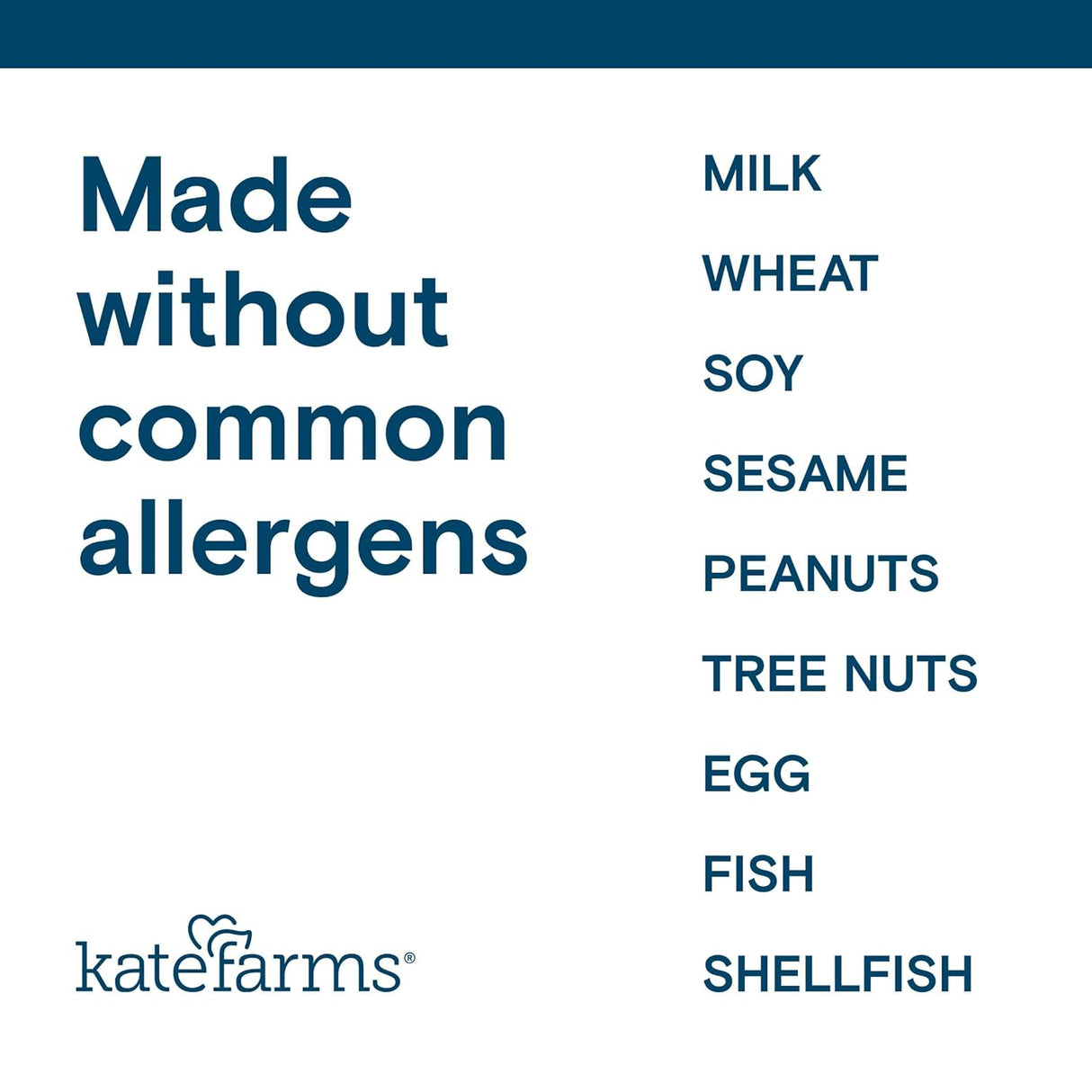 Made without common allergens

kate farms®

MILK

WHEAT

SOY

SESAME

PEANUTS

TREE NUTS

EGG

FISH

SHELLFISH